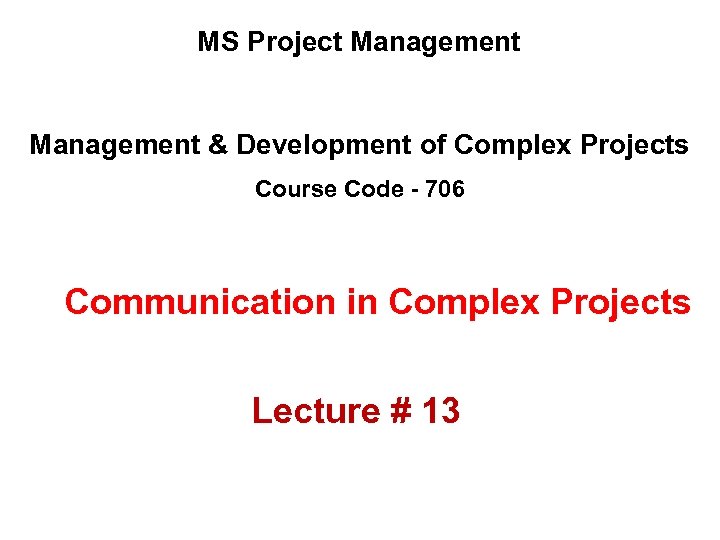 MS Project Management

Management & Development of Complex Projects

Course Code - 706

Communication in Complex Projects

Lecture # 13